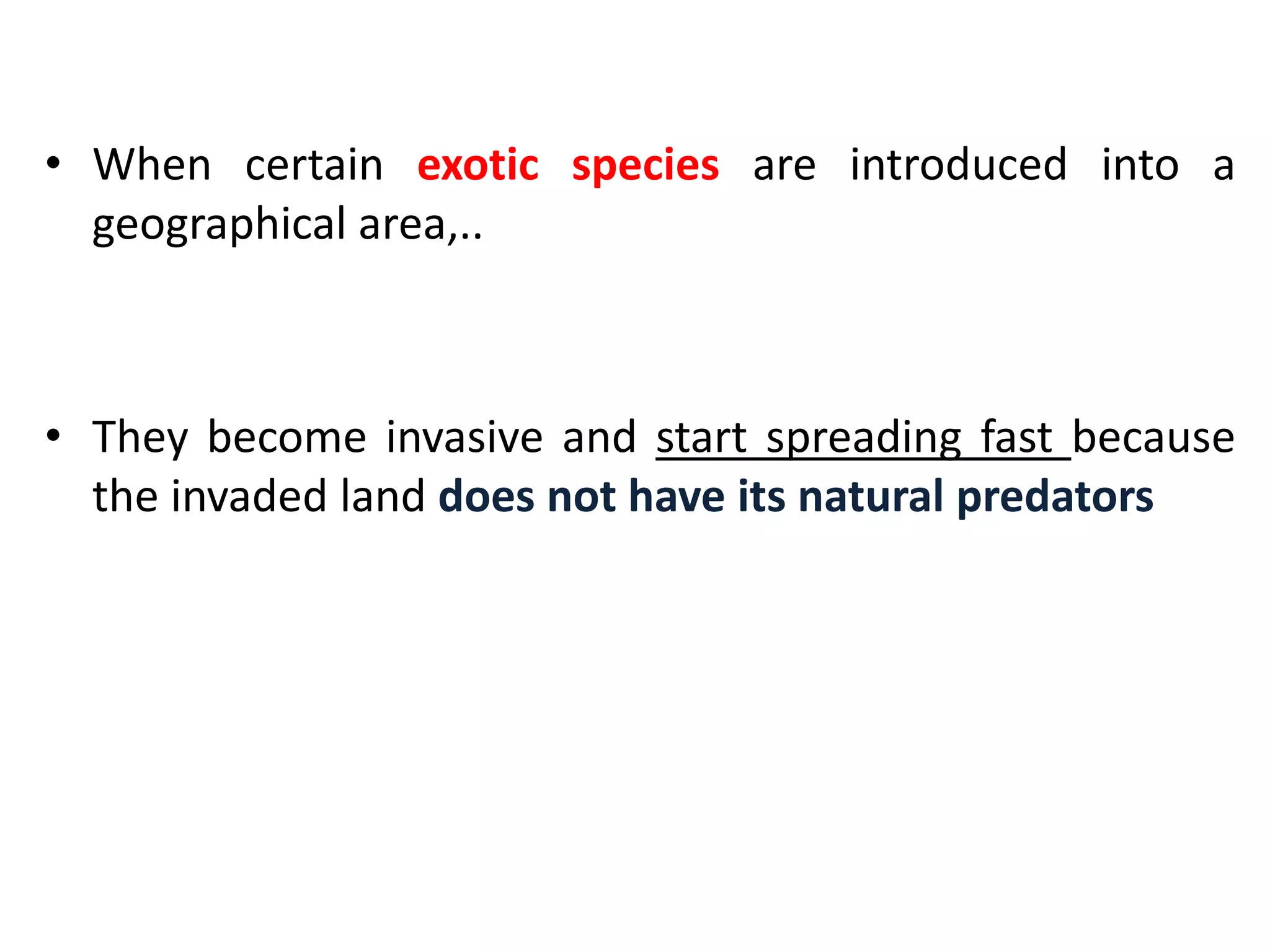 • When certain exotic species are introduced into a geographical area,..

• They become invasive and start spreading fast because the invaded land does not have its natural predators